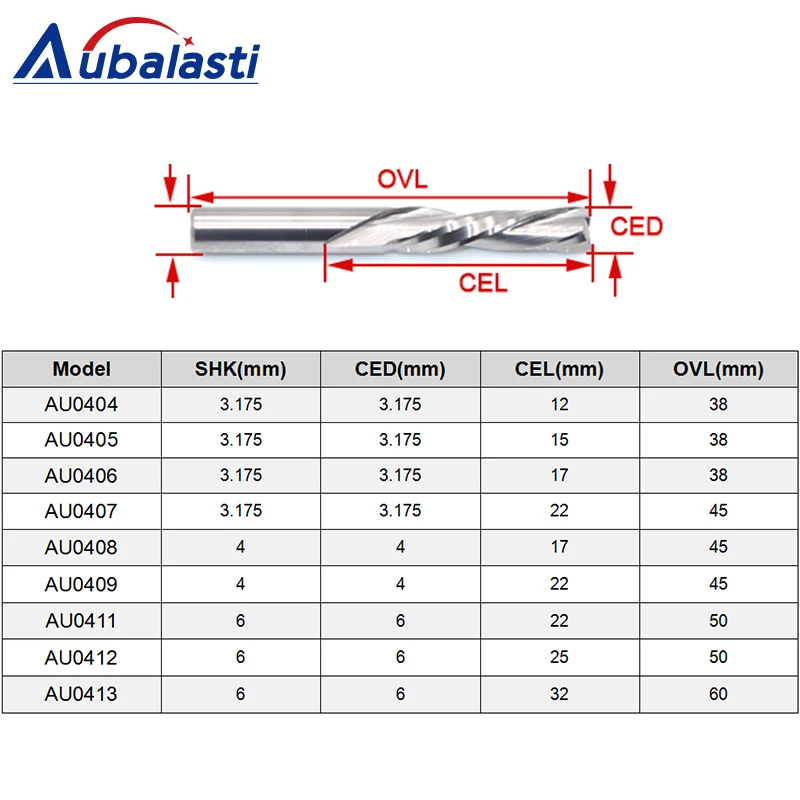 Aubalasti

OVL

CED

CEL

| Model | SHK(mm) | CED(mm) | CEL(mm) | OVL(mm) |
|---|---|---|---|---|
| AU0404 | 3.175 | 3.175 | 12 | 38 |
| AU0405 | 3.175 | 3.175 | 15 | 38 |
| AU0406 | 3.175 | 3.175 | 17 | 38 |
| AU0407 | 3.175 | 3.175 | 22 | 45 |
| AU0408 | 4 | 4 | 17 | 45 |
| AU0409 | 4 | 4 | 22 | 45 |
| AU0411 | 6 | 6 | 22 | 50 |
| AU0412 | 6 | 6 | 25 | 50 |
| AU0413 | 6 | 6 | 32 | 60 |